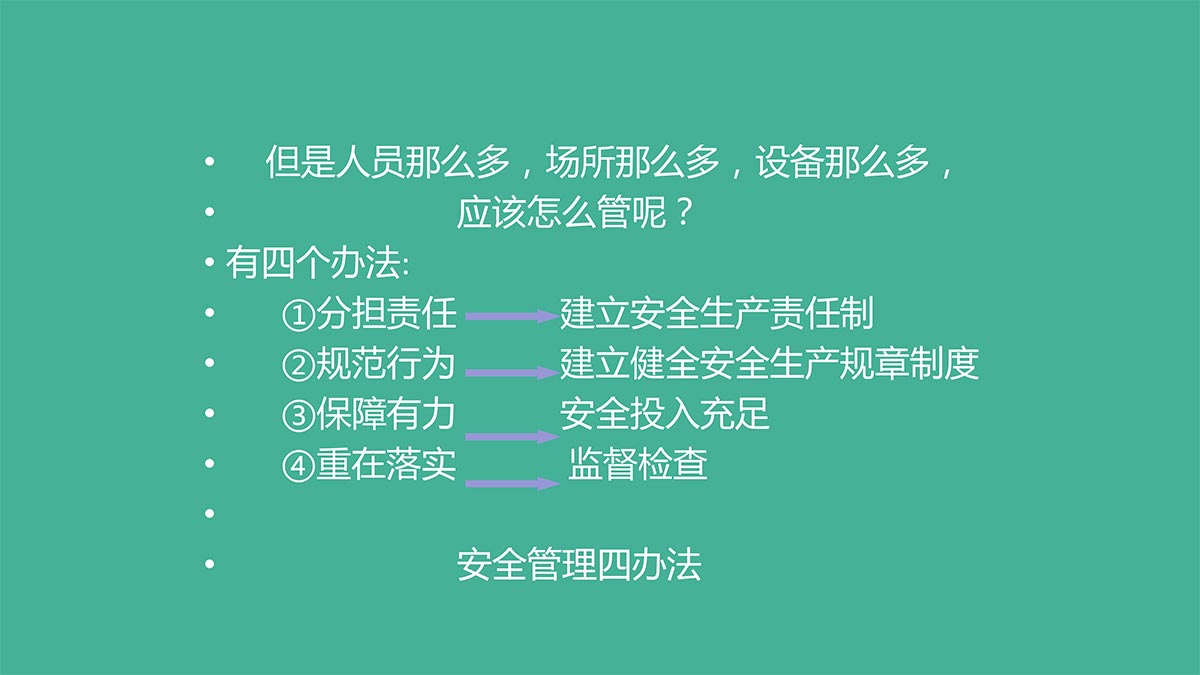 • 但是人员那么多，场所那么多，设备那么多，
• 应该怎么管呢？
• 有四个办法:
• ①分担责任 建立安全生产责任制
• ②规范行为 建立健全安全生产规章制度
• ③保障有力 安全投入充足
• ④重在落实 监督检查
•
• 安全管理四办法